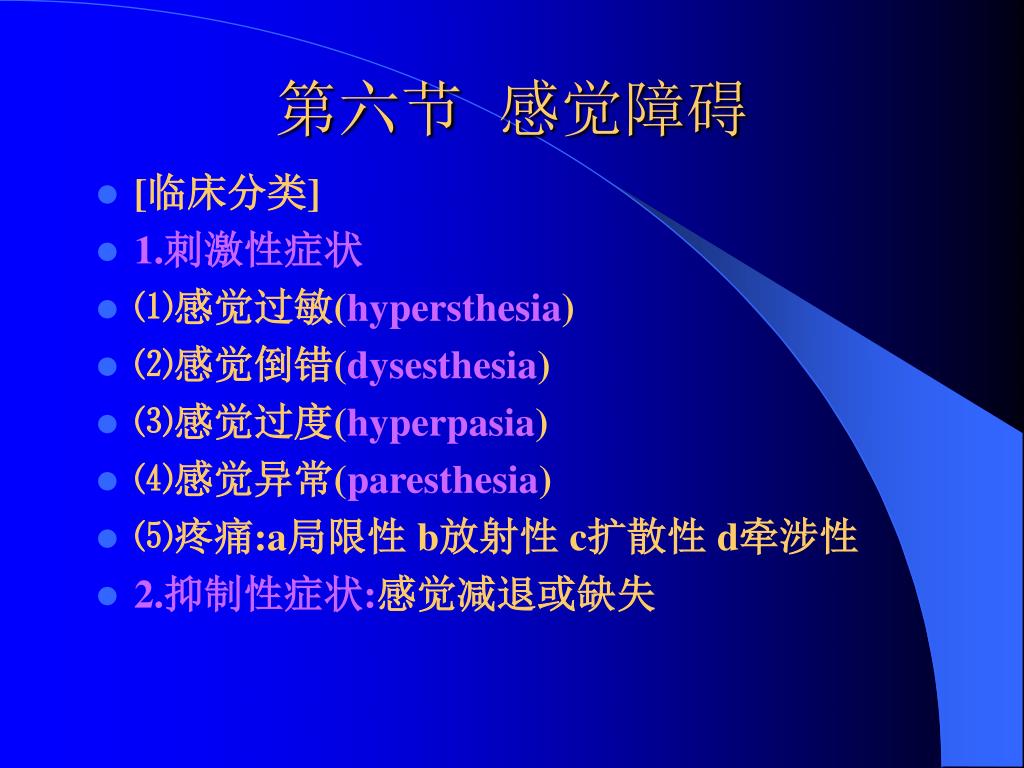 第六节 感觉障碍

- [临床分类]
- 1.刺激性症状
- ⑴感觉过敏(hypersthesia)
- ⑵感觉倒错(dysesthesia)
- ⑶感觉过度(hyperpasia)
- ⑷感觉异常(paresthesia)
- ⑸疼痛:a局限性 b放射性 c扩散性 d牵涉性
- 2.抑制性症状:感觉减退或缺失